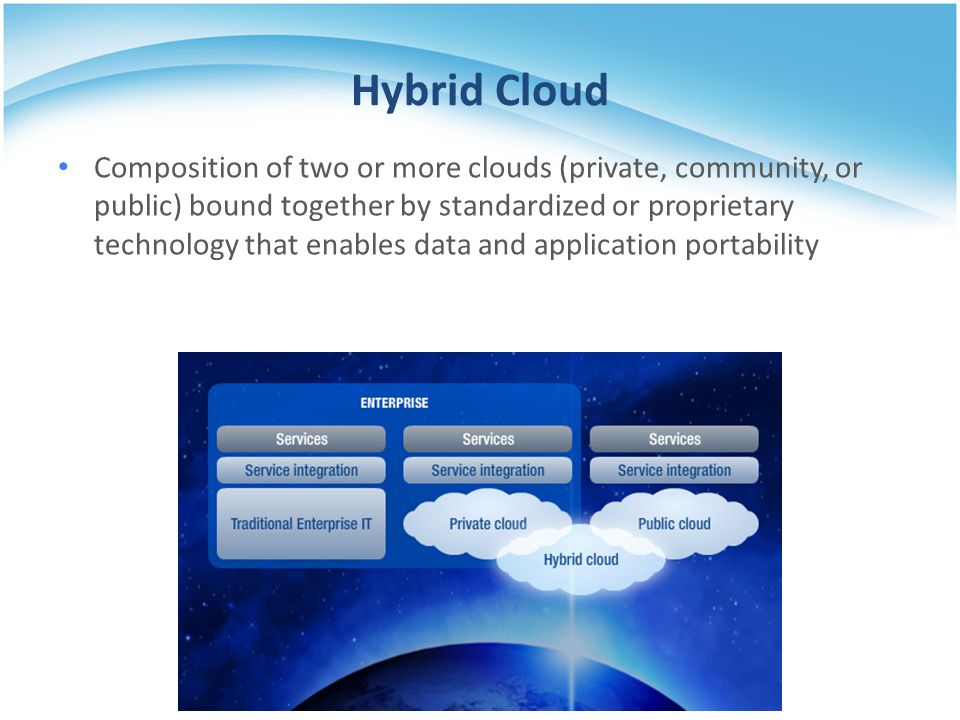 Hybrid Cloud

• Composition of two or more clouds (private, community, or public) bound together by standardized or proprietary technology that enables data and application portability

ENTERPRISE

Services
Service integration
Traditional Enterprise IT

Services
Service integration
Private cloud

Services
Service integration
Public cloud

Hybrid cloud